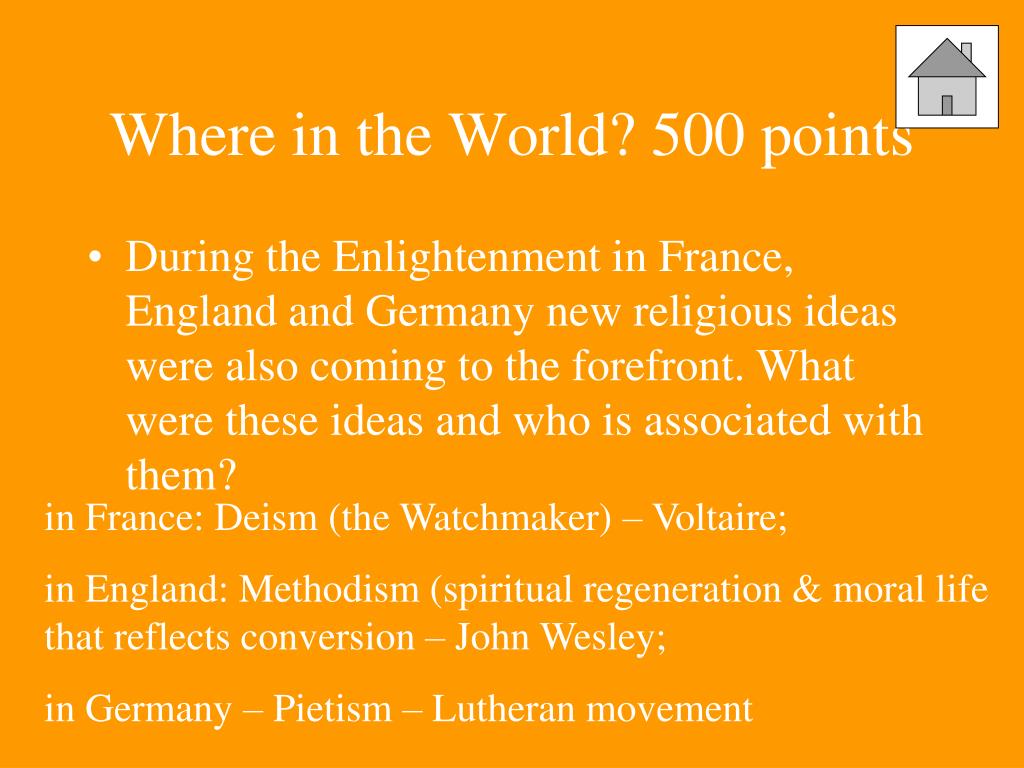 Where in the World? 500 points

• During the Enlightenment in France, England and Germany new religious ideas were also coming to the forefront. What were these ideas and who is associated with them?

in France: Deism (the Watchmaker) – Voltaire;

in England: Methodism (spiritual regeneration & moral life that reflects conversion – John Wesley;

in Germany – Pietism – Lutheran movement